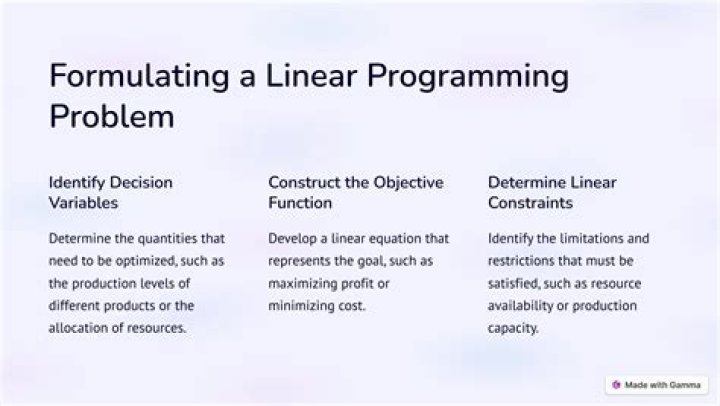 Formulating a Linear Programming Problem

Identify Decision Variables

Determine the quantities that need to be optimized, such as the production levels of different products or the allocation of resources.

Construct the Objective Function

Develop a linear equation that represents the goal, such as maximizing profit or minimizing cost.

Determine Linear Constraints

Identify the limitations and restrictions that must be satisfied, such as resource availability or production capacity.

Made with Gamma